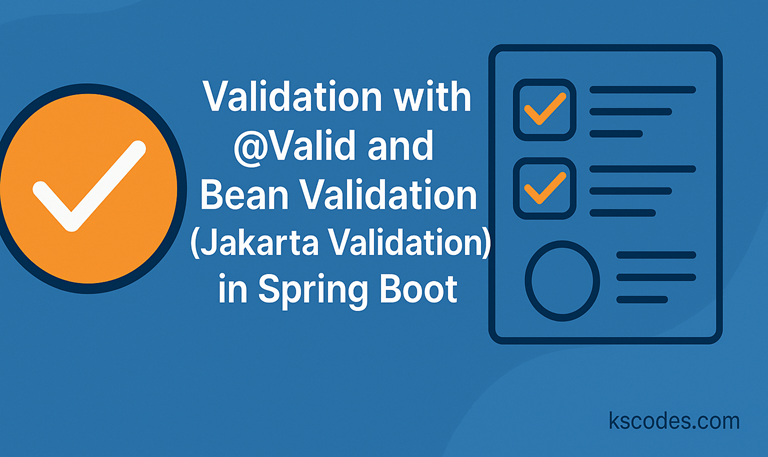 Validation with @Valid and Bean Validation (Jakarta Validation) in Spring Boot

kscodes.com